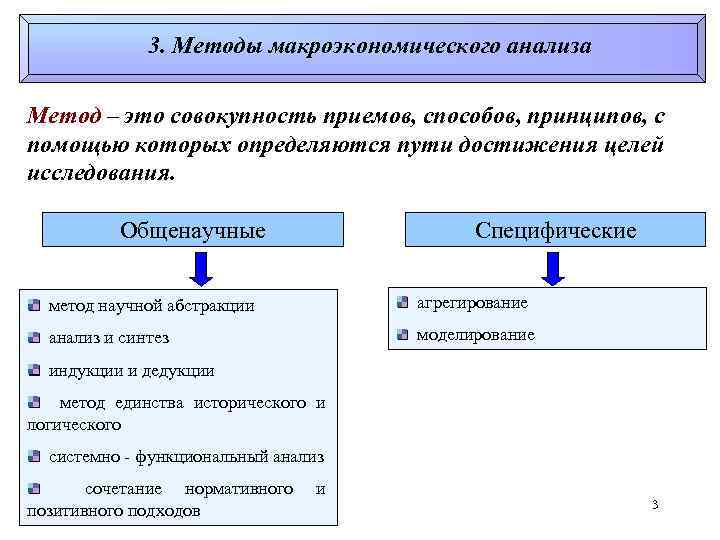 3. Методы макроэкономического анализа

Метод – это совокупность приемов, способов, принципов, с помощью которых определяются пути достижения целей исследования.

Общенаучные

метод научной абстракции

анализ и синтез

индукции и дедукции

метод единства исторического и логического

системно - функциональный анализ

сочетание нормативного и позитивного подходов

Специфические

агрегирование

моделирование

3